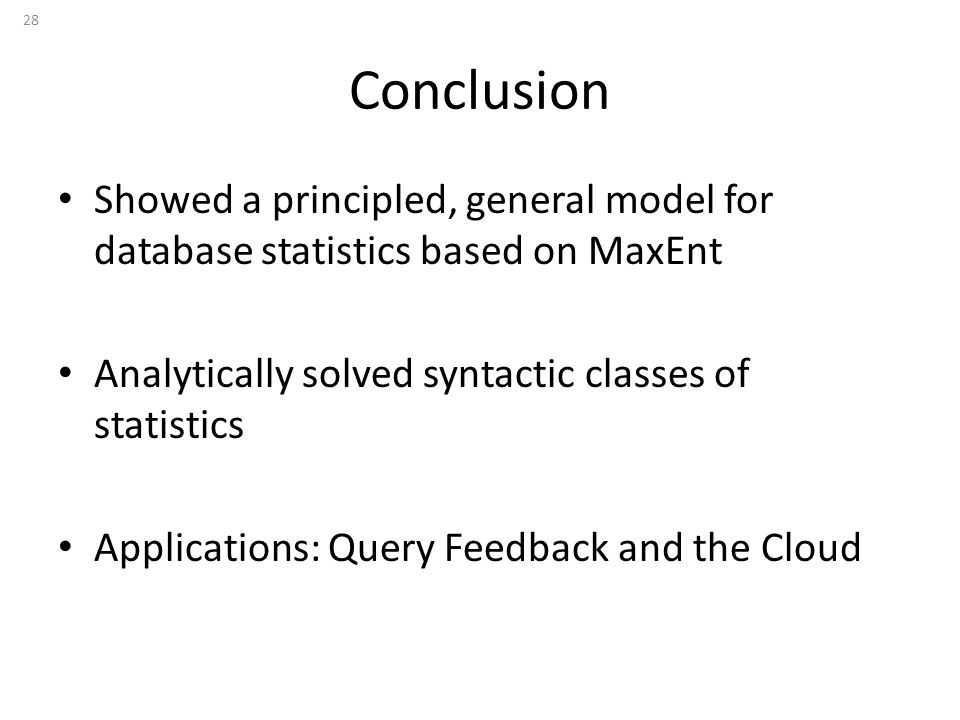 28

Conclusion

• Showed a principled, general model for database statistics based on MaxEnt

• Analytically solved syntactic classes of statistics

• Applications: Query Feedback and the Cloud